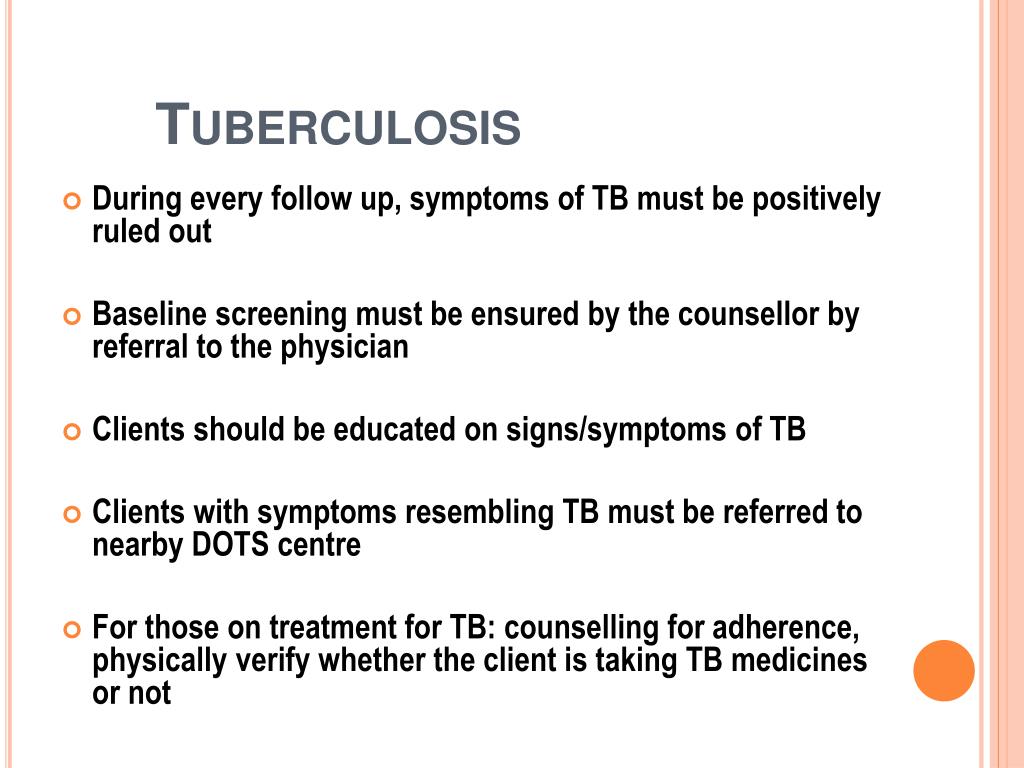 TUBERCULOSIS

During every follow up, symptoms of TB must be positively ruled out

Baseline screening must be ensured by the counsellor by referral to the physician

Clients should be educated on signs/symptoms of TB

Clients with symptoms resembling TB must be referred to nearby DOTS centre

For those on treatment for TB: counselling for adherence, physically verify whether the client is taking TB medicines or not